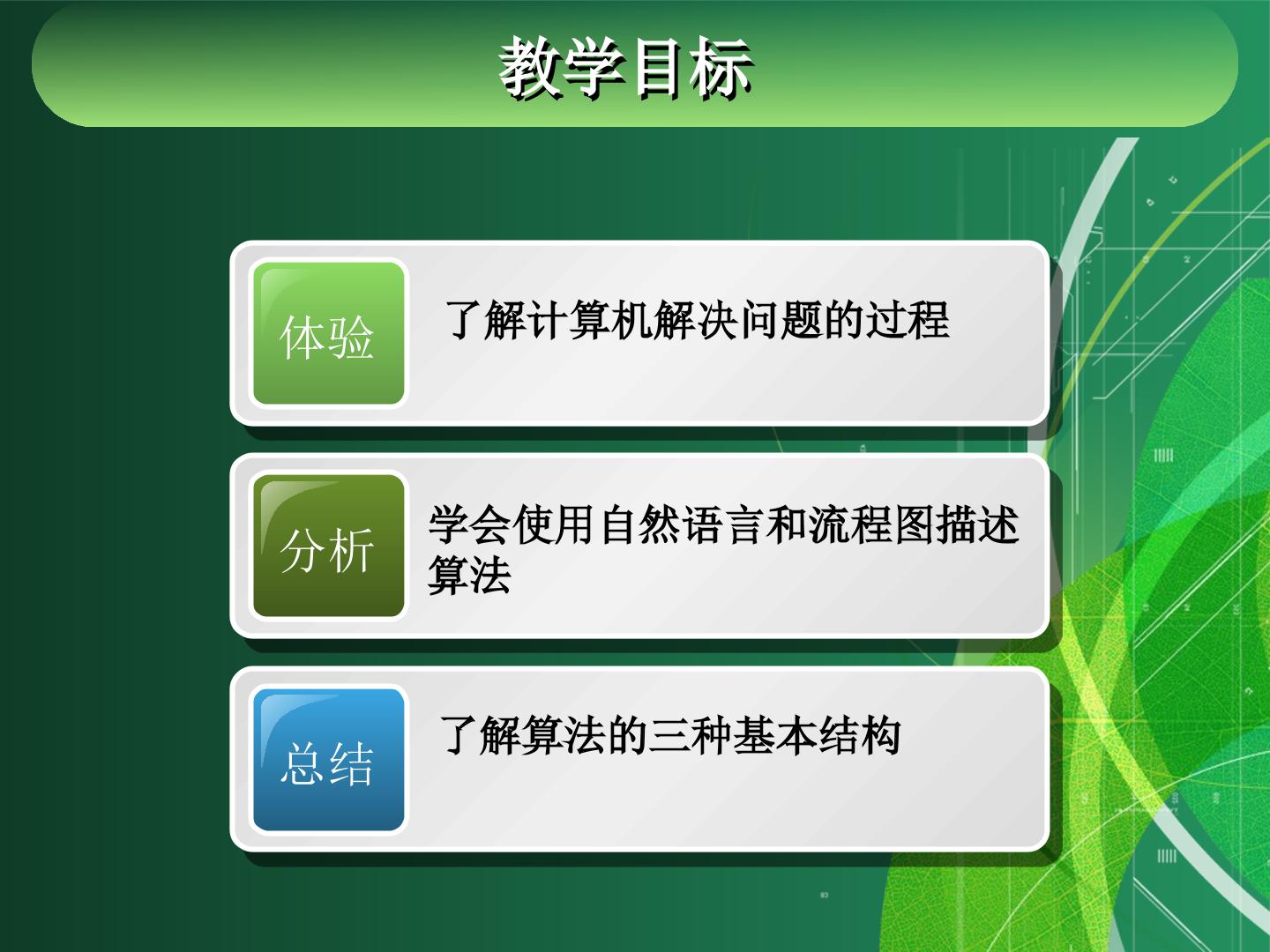 教学目标

体验

了解计算机解决问题的过程

分析

学会使用自然语言和流程图描述算法

总结

了解算法的三种基本结构